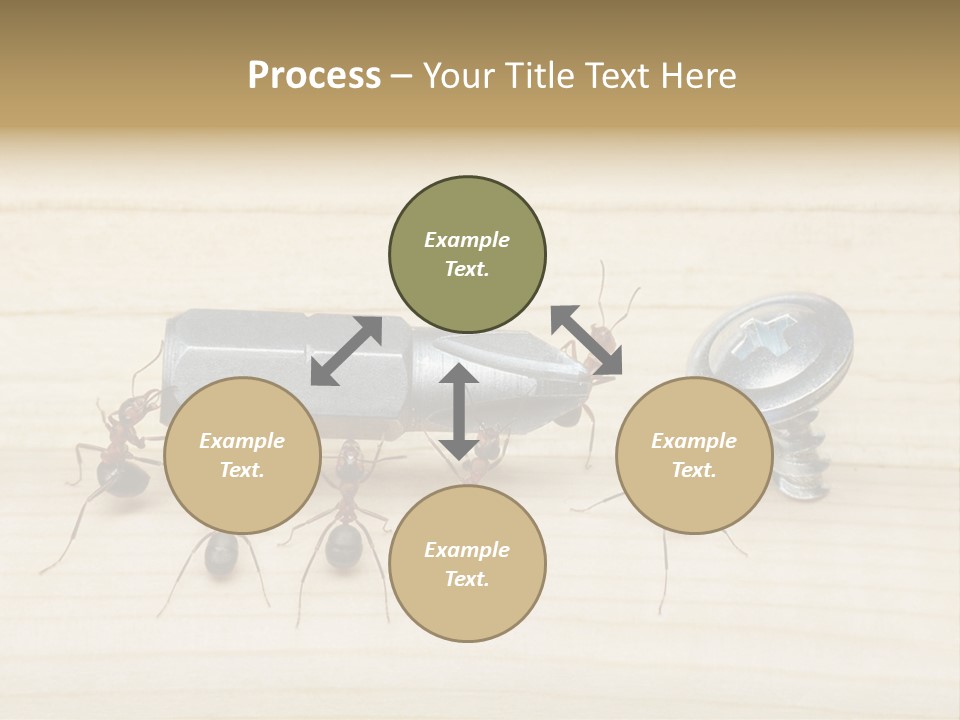 Process – Your Title Text Here

Example Text.

Example Text.

Example Text.

Example Text.